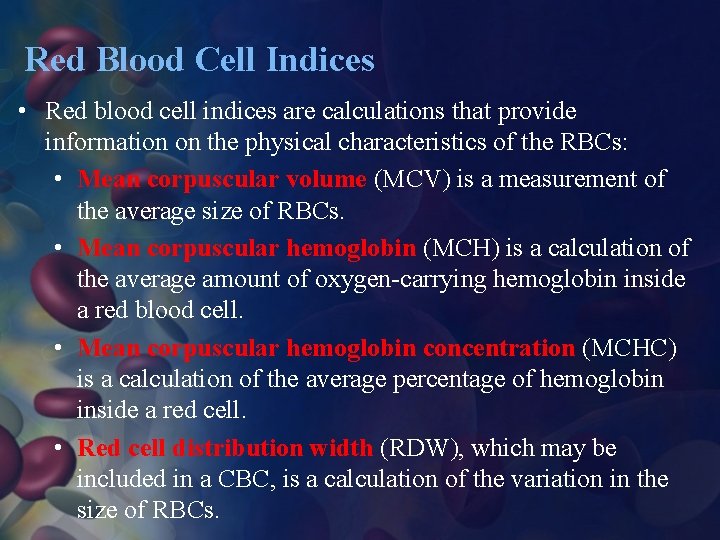 Red Blood Cell Indices

• Red blood cell indices are calculations that provide information on the physical characteristics of the RBCs:

• Mean corpuscular volume (MCV) is a measurement of the average size of RBCs.

• Mean corpuscular hemoglobin (MCH) is a calculation of the average amount of oxygen-carrying hemoglobin inside a red blood cell.

• Mean corpuscular hemoglobin concentration (MCHC) is a calculation of the average percentage of hemoglobin inside a red cell.

• Red cell distribution width (RDW), which may be included in a CBC, is a calculation of the variation in the size of RBCs.